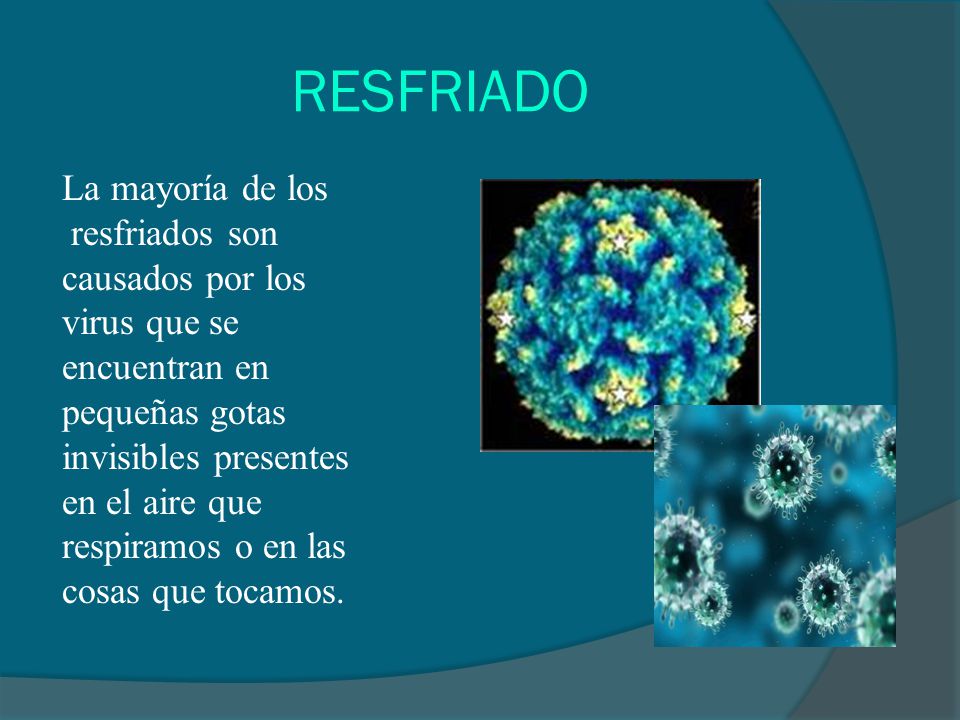 RESFRIADO

La mayoría de los resfriados son causados por los virus que se encuentran en pequeñas gotas invisibles presentes en el aire que respiramos o en las cosas que tocamos.